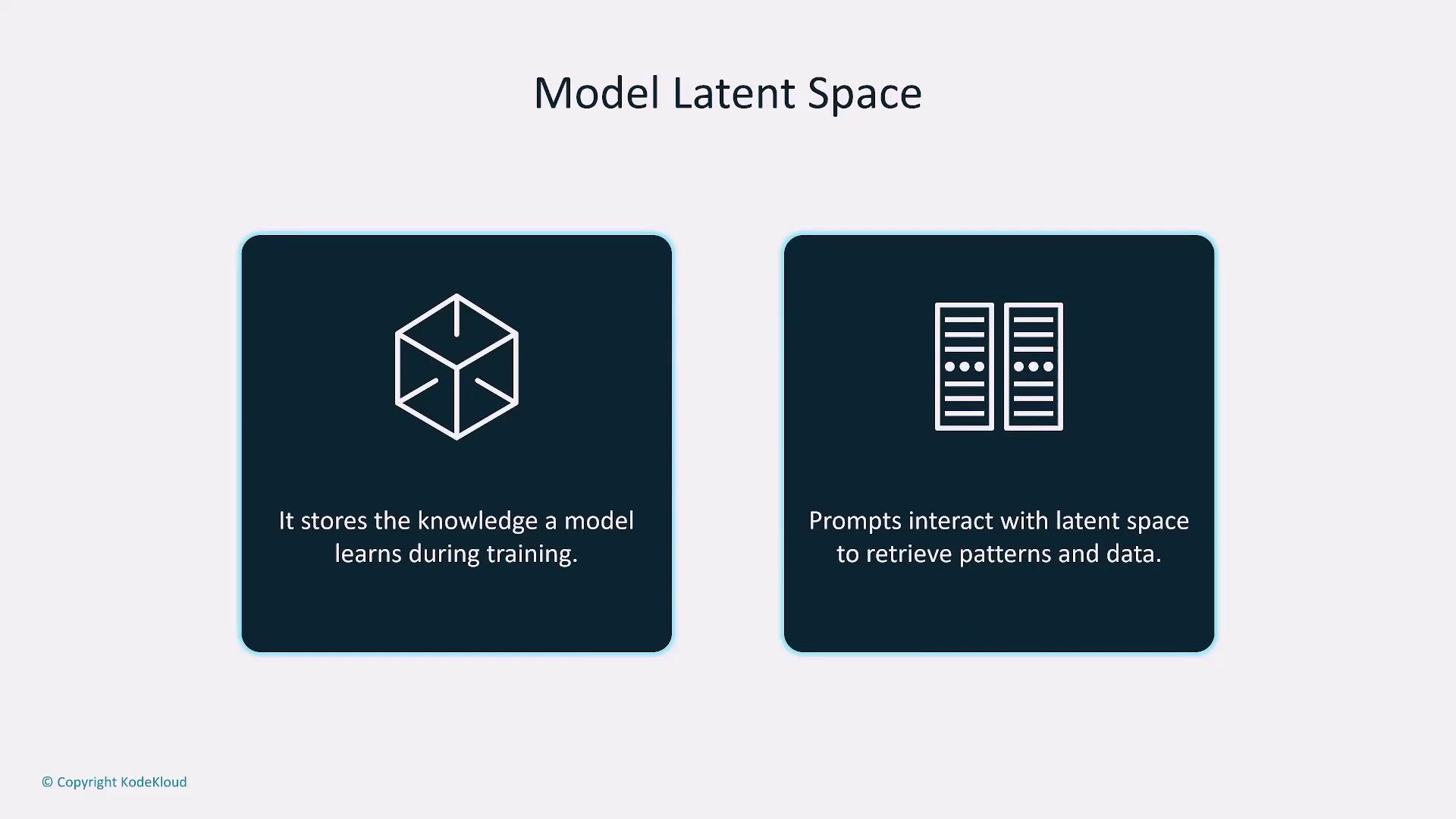 Model Latent Space

It stores the knowledge a model learns during training.

Prompts interact with latent space to retrieve patterns and data.

© Copyright KodeKloud